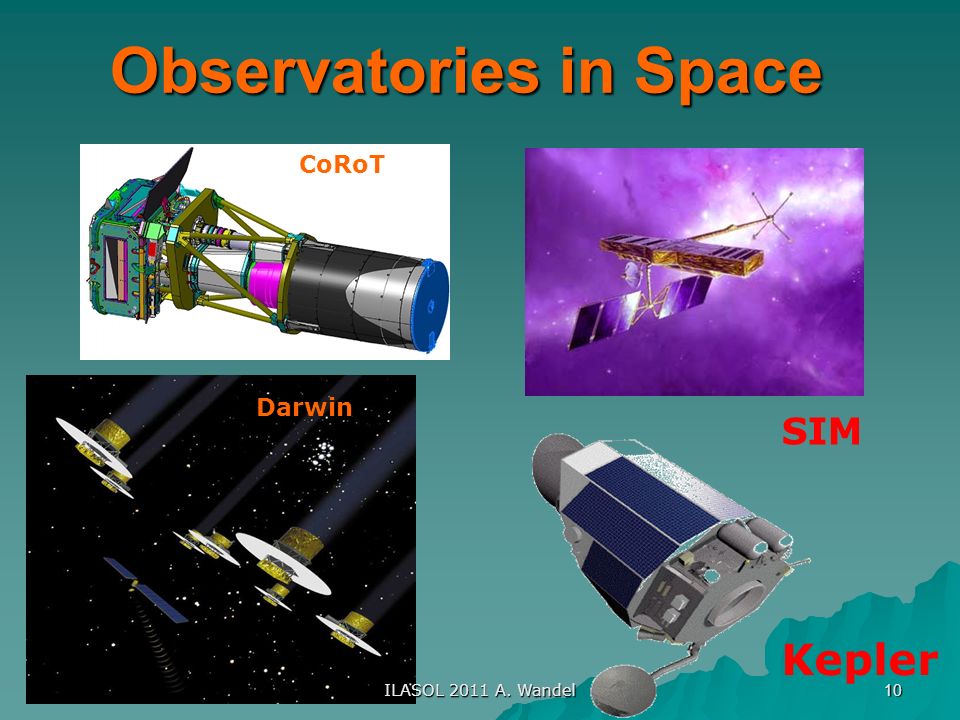 Observatories in Space

CoRoT

Darwin

SIM

Kepler

ILASOL 2011 A. Wandel

10